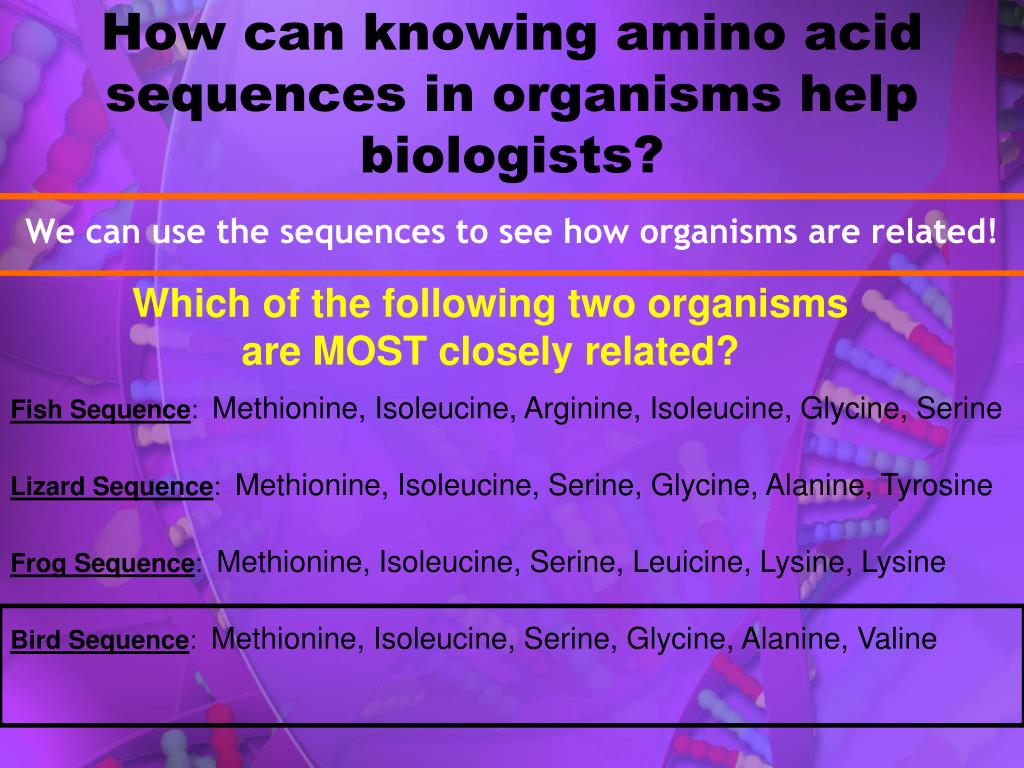 How can knowing amino acid sequences in organisms help biologists?

We can use the sequences to see how organisms are related!

Which of the following two organisms are MOST closely related?

Fish Sequence: Methionine, Isoleucine, Arginine, Isoleucine, Glycine, Serine

Lizard Sequence: Methionine, Isoleucine, Serine, Glycine, Alanine, Tyrosine

Frog Sequence: Methionine, Isoleucine, Serine, Leuicine, Lysine, Lysine

Bird Sequence: Methionine, Isoleucine, Serine, Glycine, Alanine, Valine